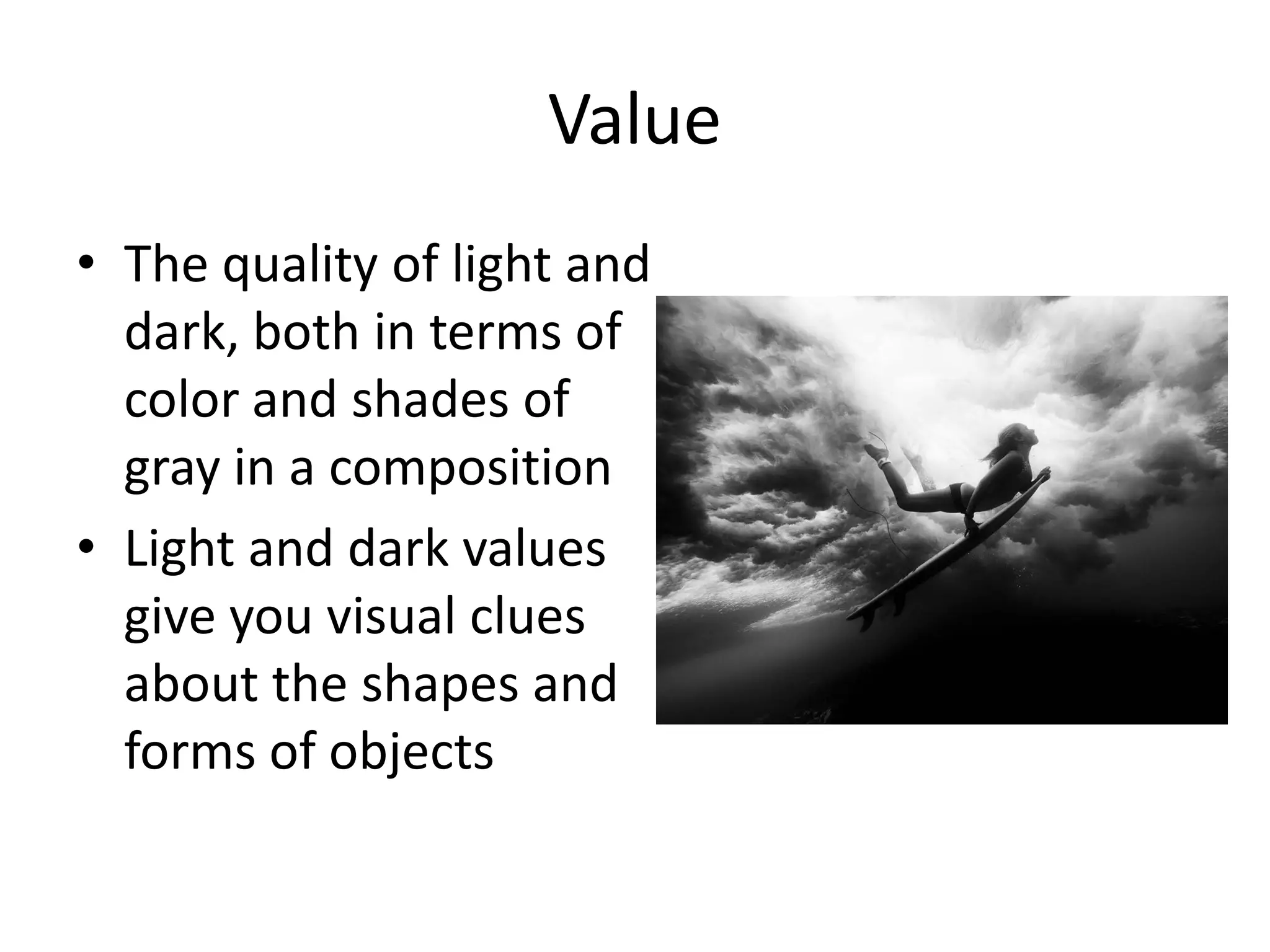 Value

• The quality of light and dark, both in terms of color and shades of gray in a composition
• Light and dark values give you visual clues about the shapes and forms of objects